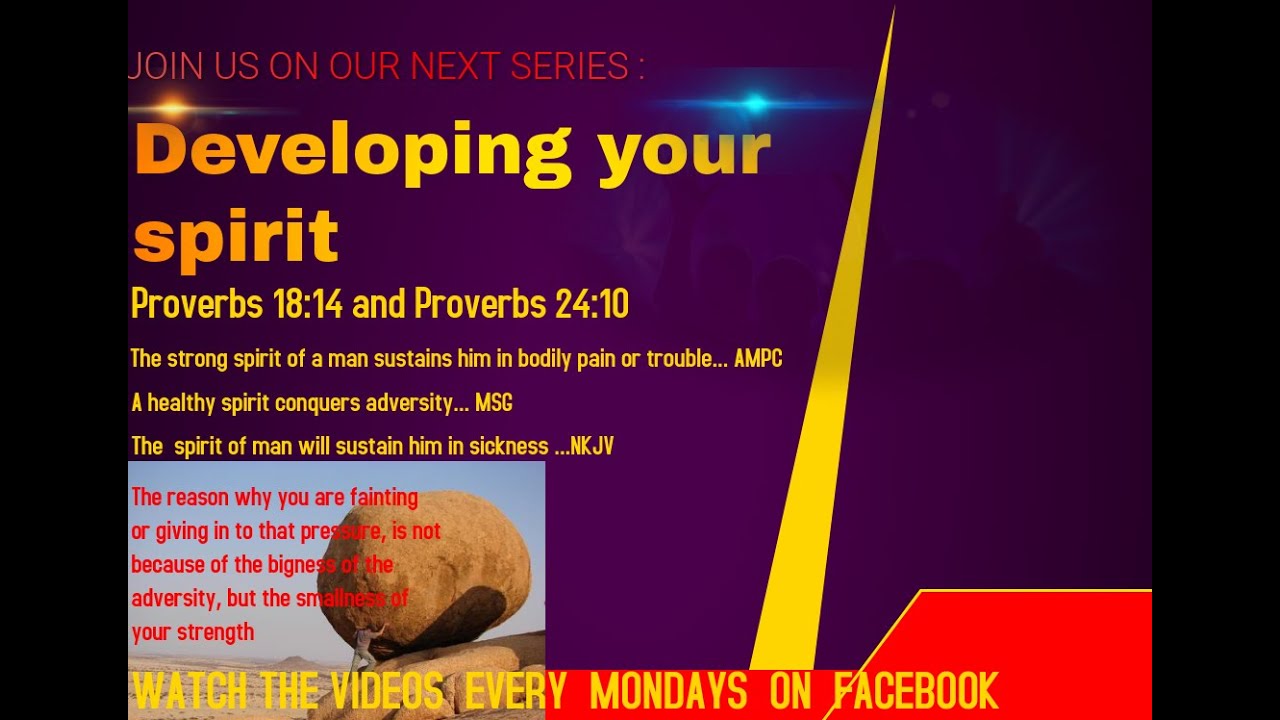 JOIN US ON OUR NEXT SERIES :

Developing your spirit

Proverbs 18:14 and Proverbs 24:10

The strong spirit of a man sustains him in bodily pain or trouble... AMPC

A healthy spirit conquers adversity... MSG

The spirit of man will sustain him in sickness ...NKJV

The reason why you are fainting or giving in to that pressure, is not because of the bigness of the adversity, but the smallness of your strength

WATCH THE VIDEOS EVERY MONDAYS ON FACEBOOK